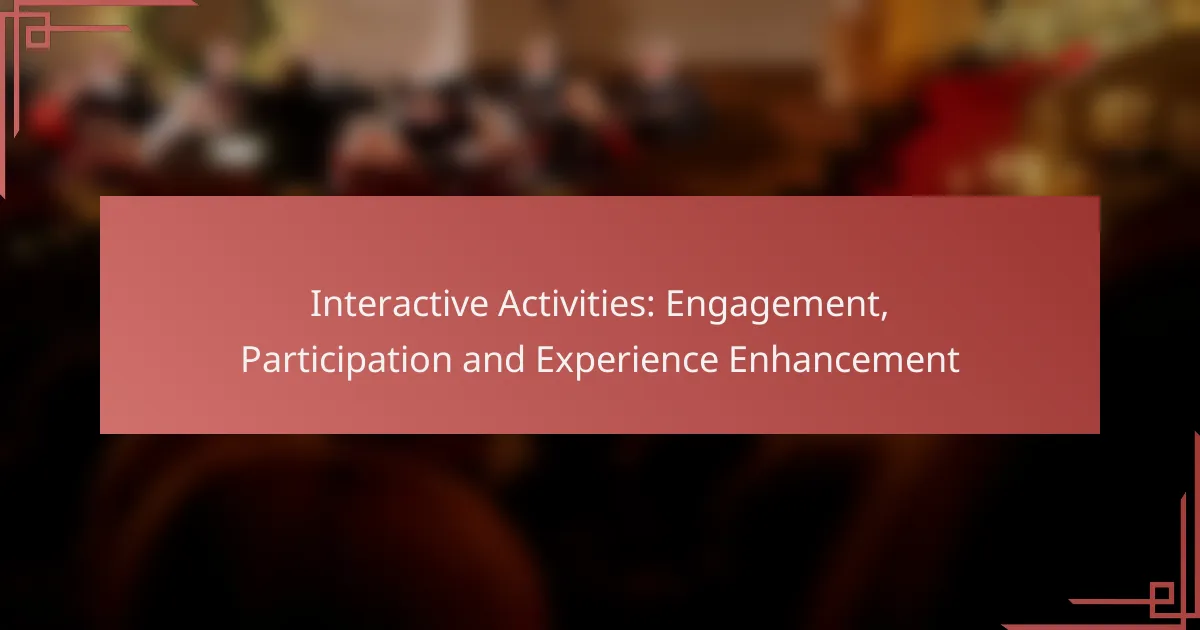 Interactive Activities: Engagement, Participation and Experience Enhancement